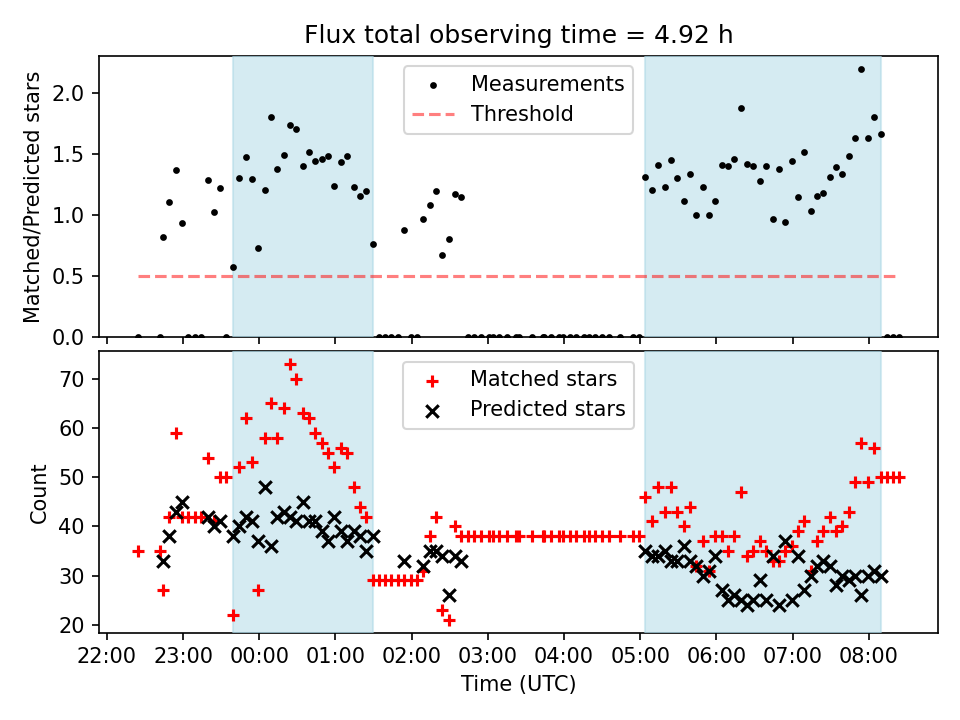 Flux total observing time = 4.92 h

Matched/Predicted stars

2.0
1.5
1.0
0.5
0.0

Measurements
Threshold

Count

70
60
50
40
30
20

Matched stars
Predicted stars

22:00 23:00 00:00 01:00 02:00 03:00 04:00 05:00 06:00 07:00 08:00

Time (UTC)